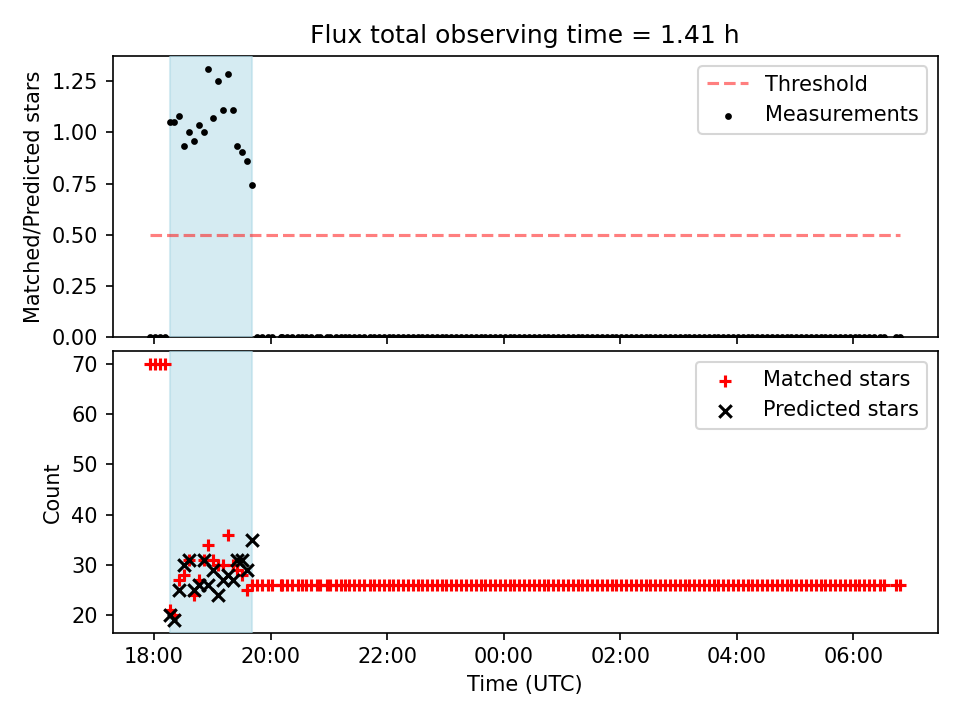 Flux total observing time = 1.41 h

Matched/Predicted stars

1.25
1.00
0.75
0.50
0.25
0.00

Threshold
Measurements

Count

70
60
50
40
30
20

Matched stars
Predicted stars

18:00
20:00
22:00
00:00
02:00
04:00
06:00

Time (UTC)